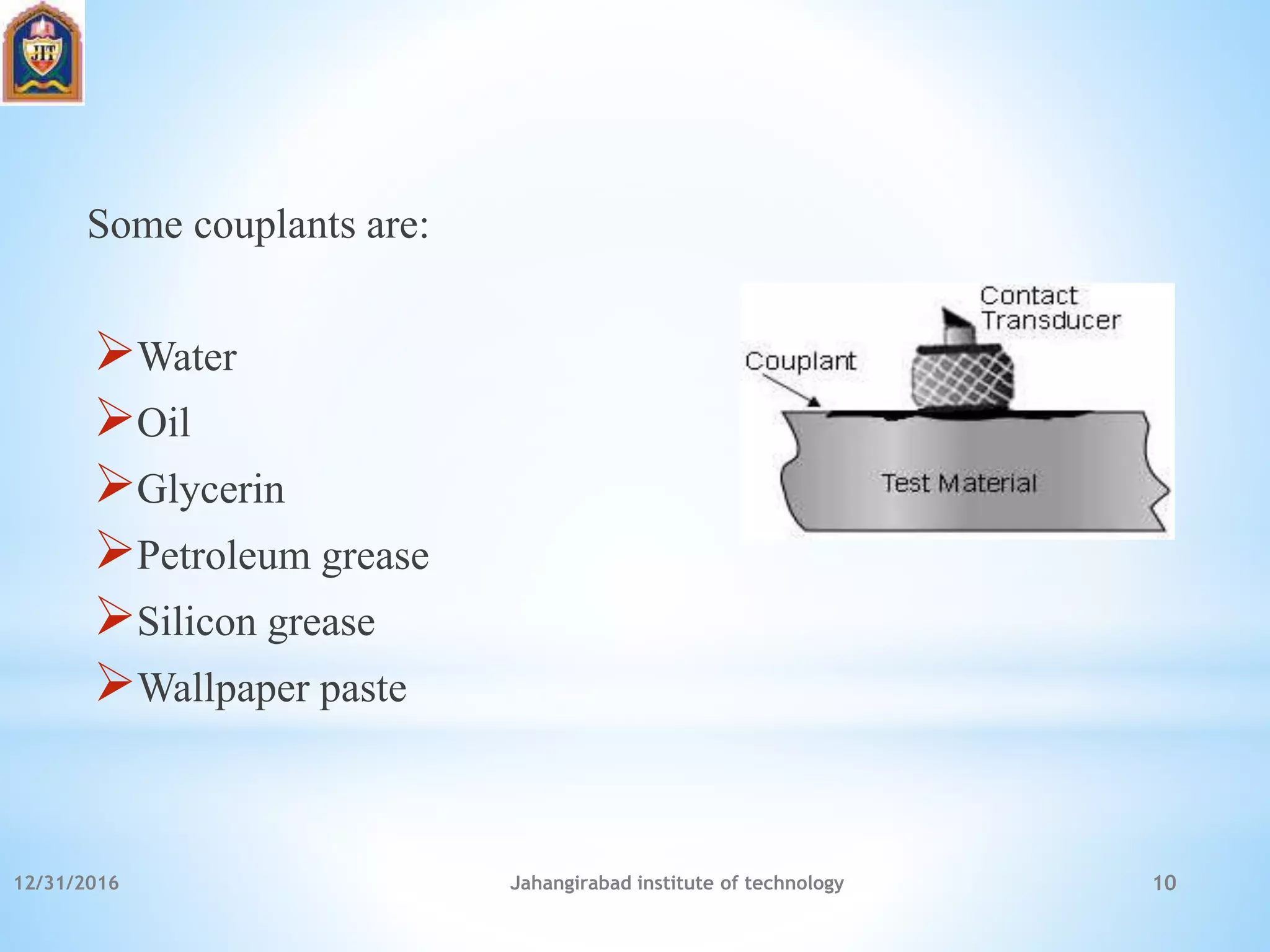 JIT

Some couplants are:

➢Water
➢Oil
➢Glycerin
➢Petroleum grease
➢Silicon grease
➢Wallpaper paste

Contact Transducer

Couplant

Test Material

12/31/2016

Jahangirabad institute of technology

10